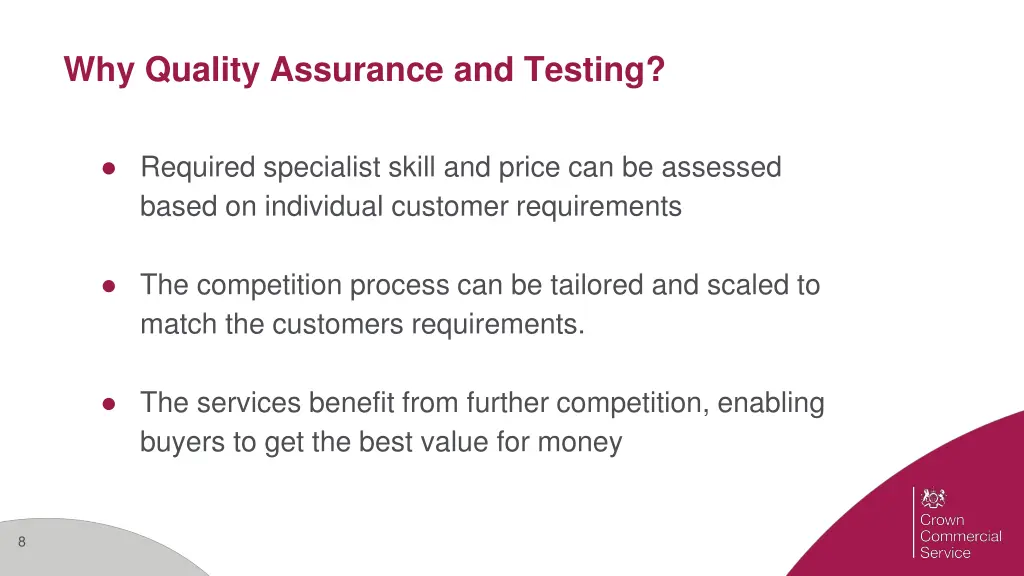 Why Quality Assurance and Testing?

● Required specialist skill and price can be assessed based on individual customer requirements

● The competition process can be tailored and scaled to match the customers requirements.

● The services benefit from further competition, enabling buyers to get the best value for money

8

Crown Commercial Service